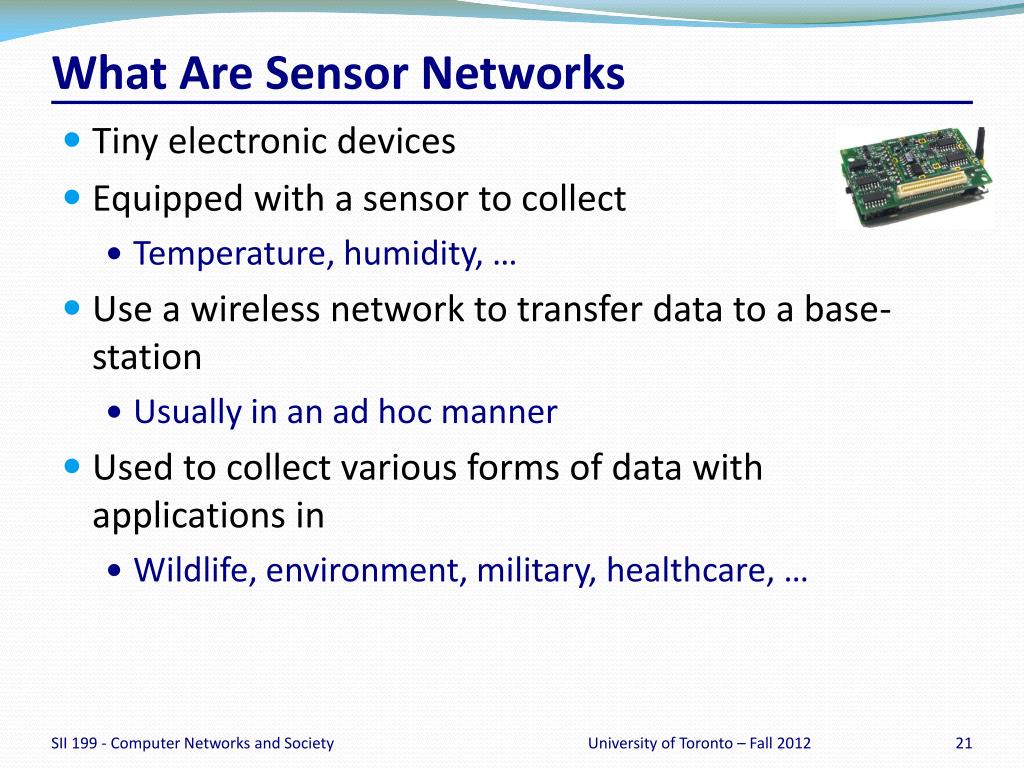 What Are Sensor Networks

- Tiny electronic devices
- Equipped with a sensor to collect
  - Temperature, humidity, …
- Use a wireless network to transfer data to a base-station
  - Usually in an ad hoc manner
- Used to collect various forms of data with applications in
  - Wildlife, environment, military, healthcare, …

SII 199 - Computer Networks and Society

University of Toronto – Fall 2012

21